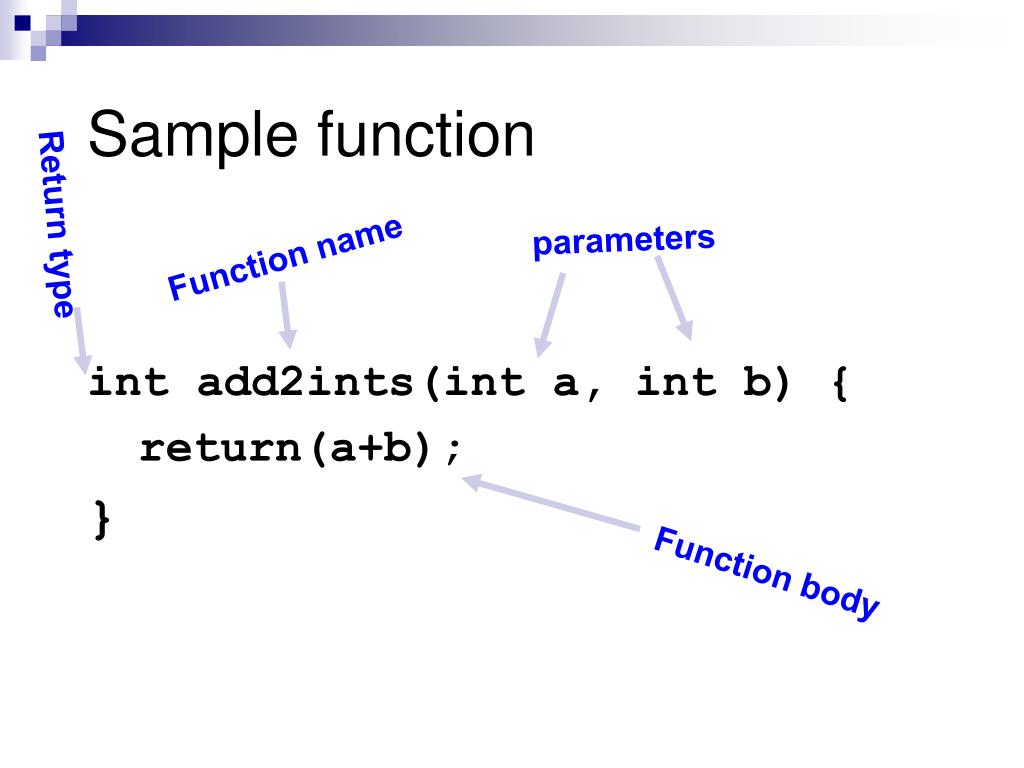 Sample function

Return type

Function name

parameters

int add2ints(int a, int b) {
  return(a+b);
}

Function body